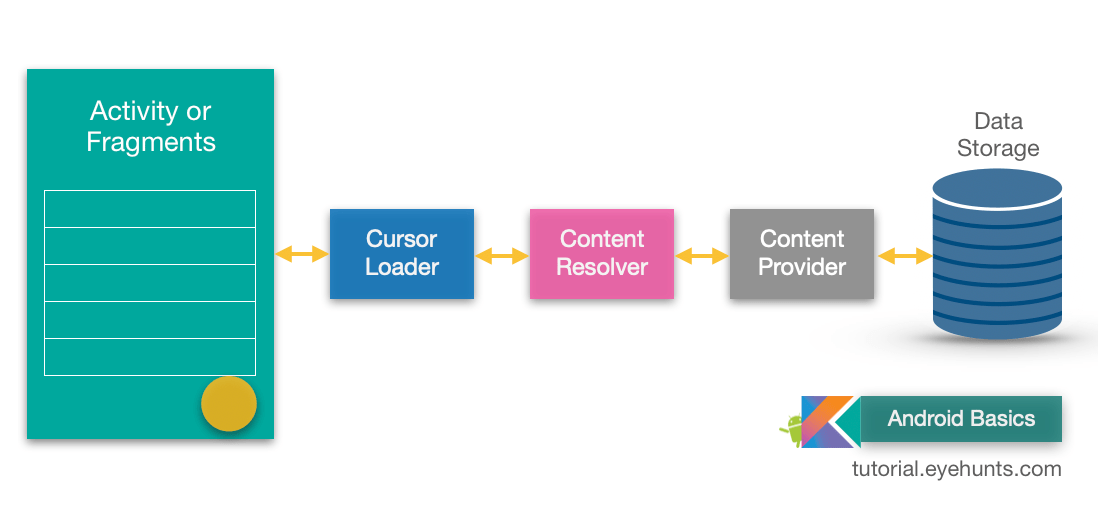 Activity or Fragments

Cursor Loader

Content Resolver

Content Provider

Data Storage

Android Basics

tutorial.eyehunts.com